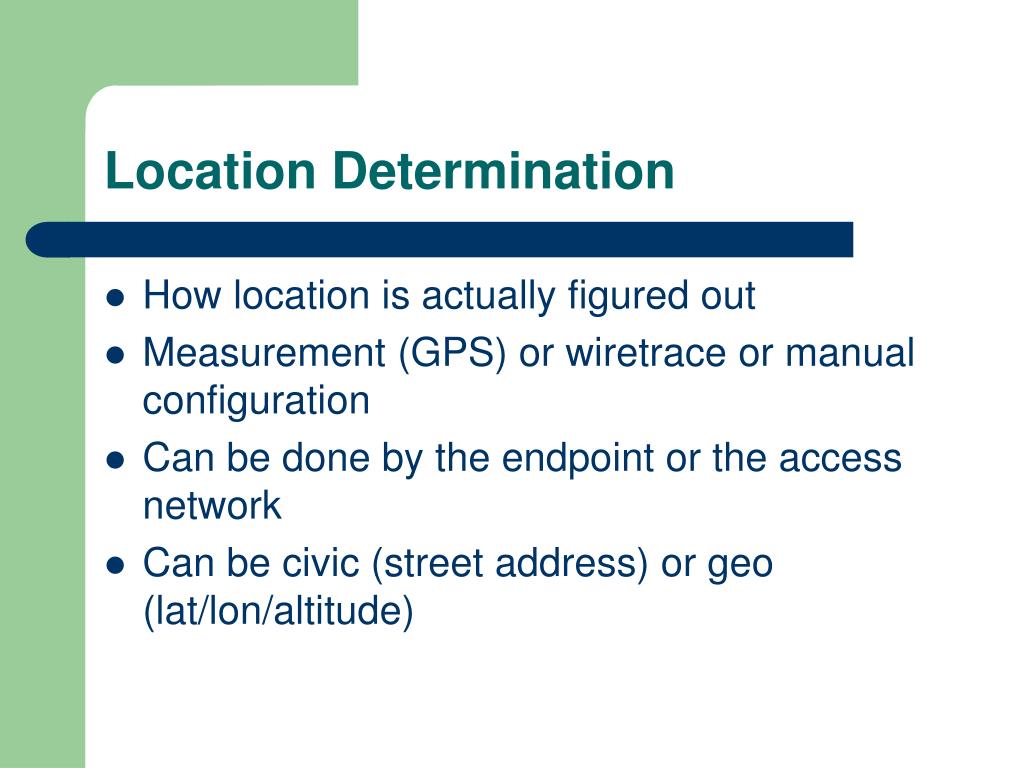 Location Determination

- How location is actually figured out
- Measurement (GPS) or wiretrace or manual configuration
- Can be done by the endpoint or the access network
- Can be civic (street address) or geo (lat/lon/altitude)